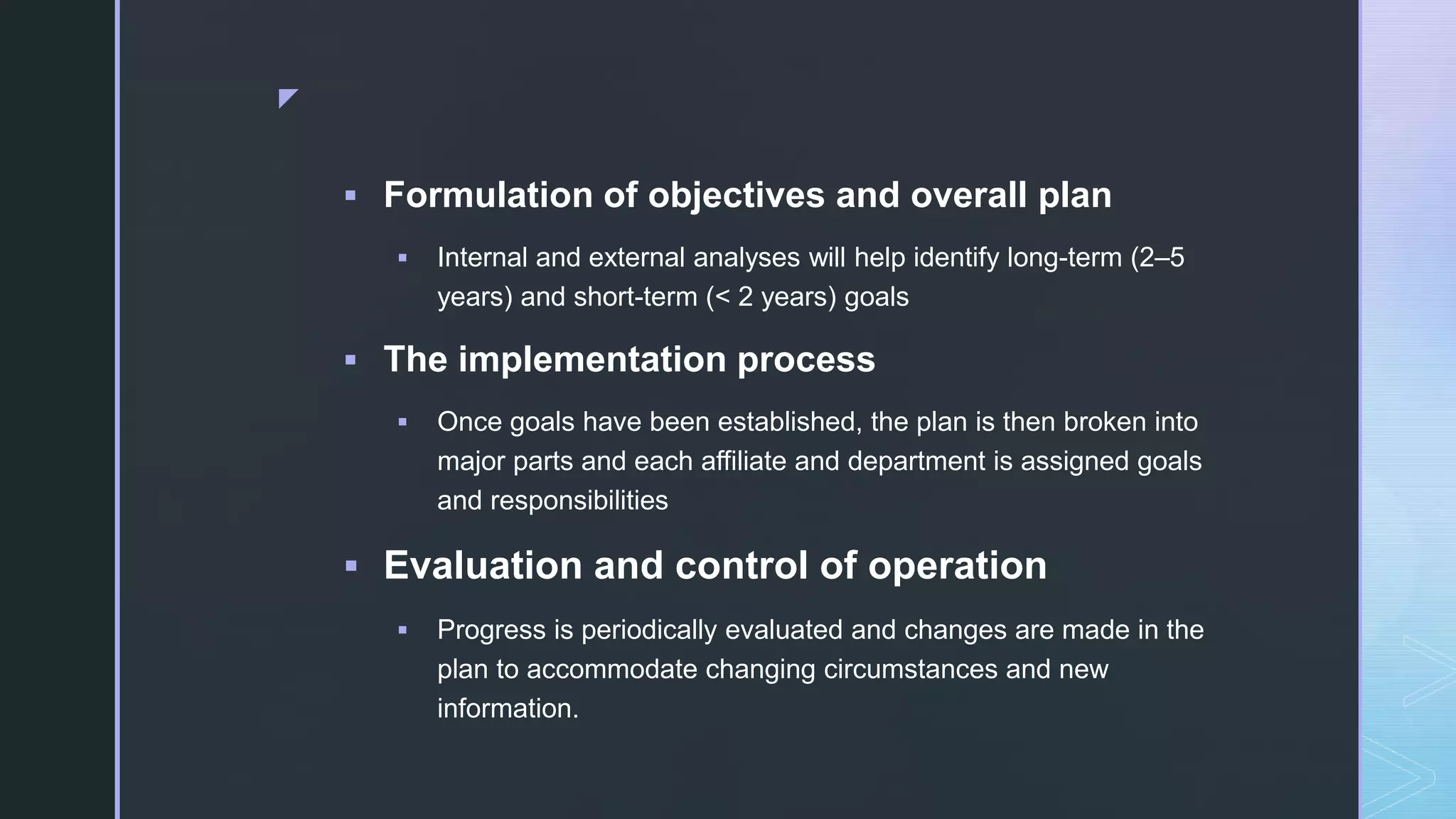 ▪ Formulation of objectives and overall plan

▪ Internal and external analyses will help identify long-term (2–5 years) and short-term (< 2 years) goals

▪ The implementation process

▪ Once goals have been established, the plan is then broken into major parts and each affiliate and department is assigned goals and responsibilities

▪ Evaluation and control of operation

▪ Progress is periodically evaluated and changes are made in the plan to accommodate changing circumstances and new information.